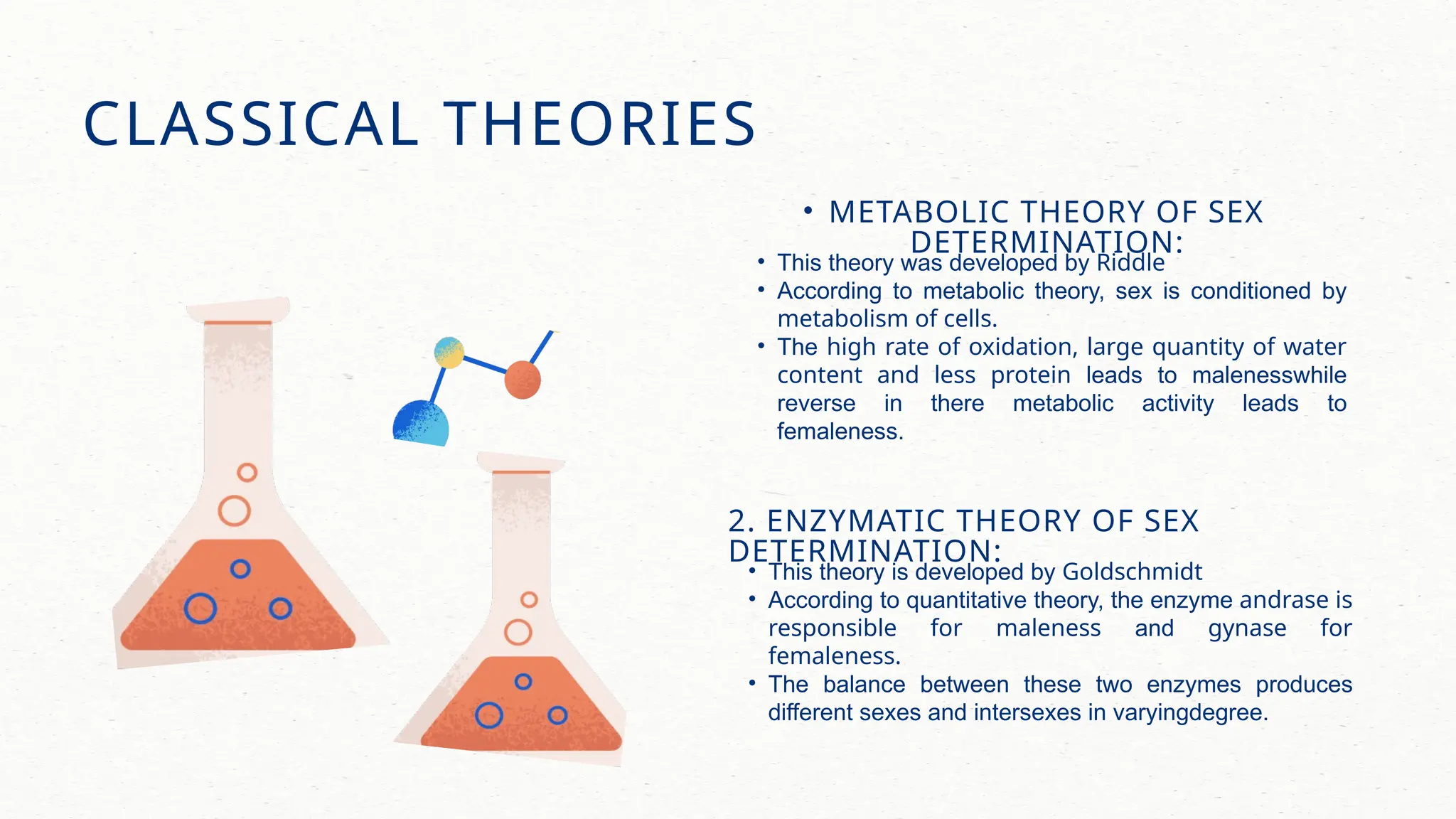 CLASSICAL THEORIES

• METABOLIC THEORY OF SEX DETERMINATION:

• This theory was developed by Riddle
• According to metabolic theory, sex is conditioned by metabolism of cells.
• The high rate of oxidation, large quantity of water content and less protein leads to malenesswhile reverse in there metabolic activity leads to femaleness.

2. ENZYMATIC THEORY OF SEX DETERMINATION:

• This theory is developed by Goldschmidt
• According to quantitative theory, the enzyme andrase is responsible for maleness and gynase for femaleness.
• The balance between these two enzymes produces different sexes and intersexes in varyingdegree.